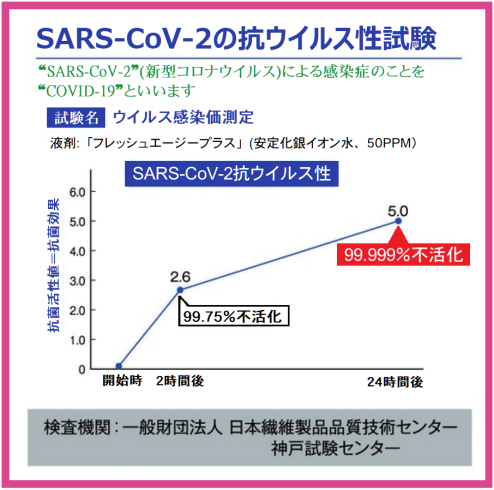 SARS-CoV-2の抗ウイルス性試験

“SARS-CoV-2”(新型コロナウイルス)による感染症のことを“COVID-19”といいます

試験名 ウイルス感染価測定

液剤:「フレッシュエージープラス」(安定化銀イオン水、50PPM)

SARS-CoV-2抗ウイルス性

抗菌活性値=抗菌効果

6.0
5.0
4.0
3.0
2.0
1.0
0

5.0
99.999%不活化
2.6
99.75%不活化

開始時 2時間後 24時間後

検査機関:一般財団法人 日本繊維製品品質技術センター 神戸試験センター